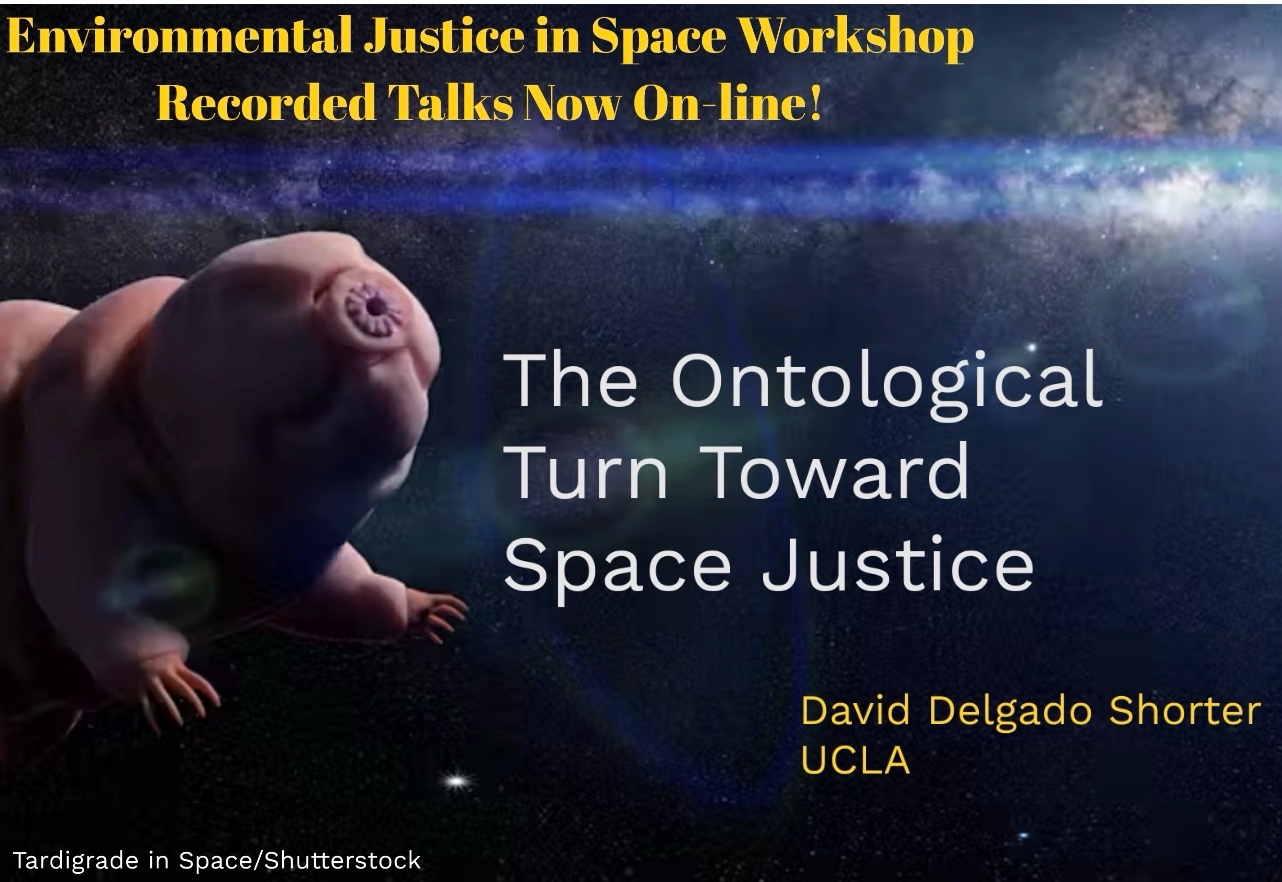 Environmental Justice in Space Workshop
Recorded Talks Now On-line!

The Ontological Turn Toward Space Justice

David Delgado Shorter
UCLA

Tardigrade in Space/Shutterstock